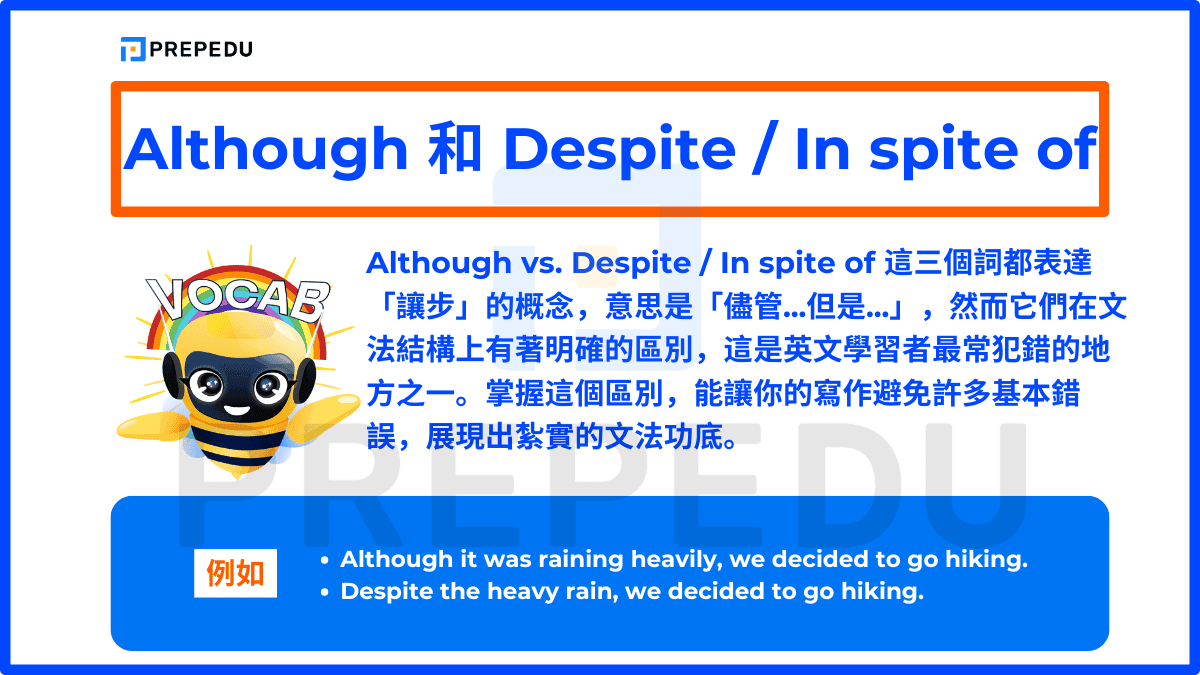 PREPEDU

Although 和 Despite / In spite of

VOCAB

Although vs. Despite / In spite of 這三個詞都表達「讓步」的概念，意思是「儘管...但是...」，然而它們在文法結構上有著明確的區別，這是英文學習者最常犯錯的地方之一。掌握這個區別，能讓你的寫作避免許多基本錯誤，展現出紮實的文法功底。

PREPEDU

例如
• Although it was raining heavily, we decided to go hiking.
• Despite the heavy rain, we decided to go hiking.